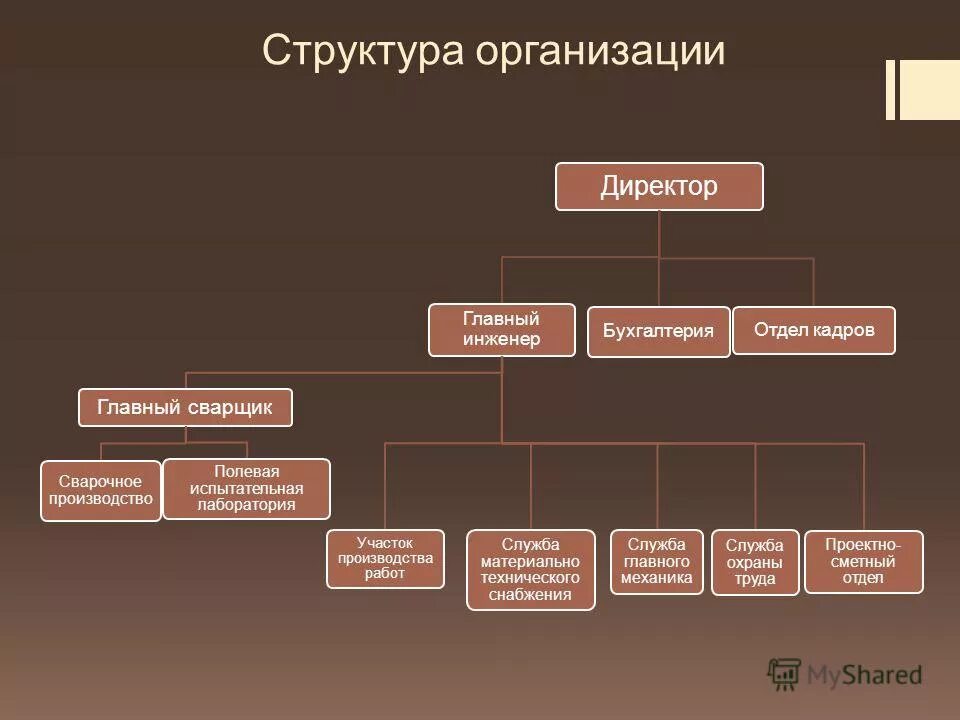 Структура организации

Директор

Главный инженер

Бухгалтерия

Отдел кадров

Главный сварщик

Сварочное производство

Полевая испытательная лаборатория

Участок производства работ

Служба материально технического снабжения

Служба главного механика

Служба охраны труда

Проектно-сметный отдел

MyShared